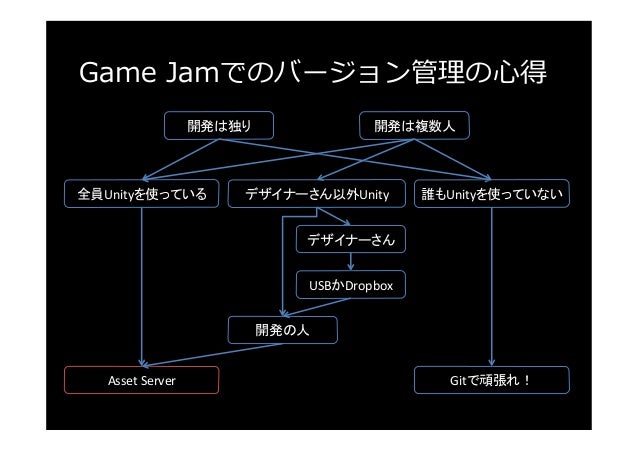 Game Jamでのバージョン管理の心得

開発は独り

開発は複数人

全員Unityを使っている

デザイナーさん以外Unity

誰もUnityを使っていない

デザイナーさん

USBかDropbox

開発の人

Asset Server

Gitで頑張れ！